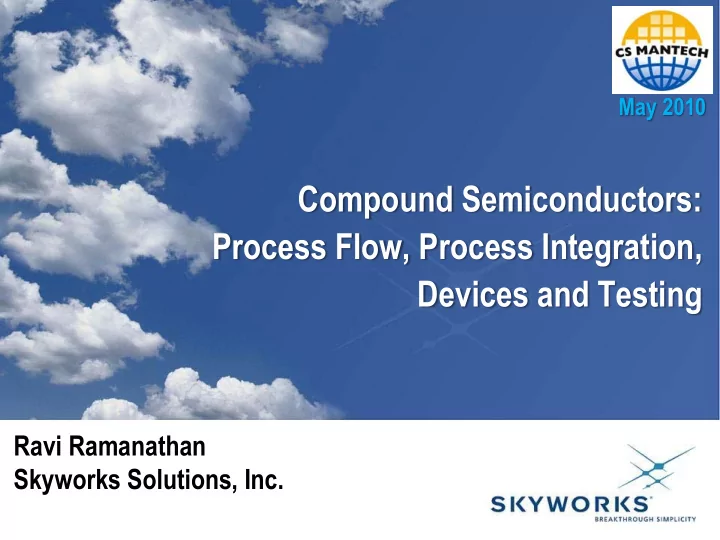 CS MANTECH

May 2010

Compound Semiconductors: Process Flow, Process Integration, Devices and Testing

Ravi Ramanathan
Skyworks Solutions, Inc.

SKYWORKS
BREAKTHROUGH SIMPLICITY